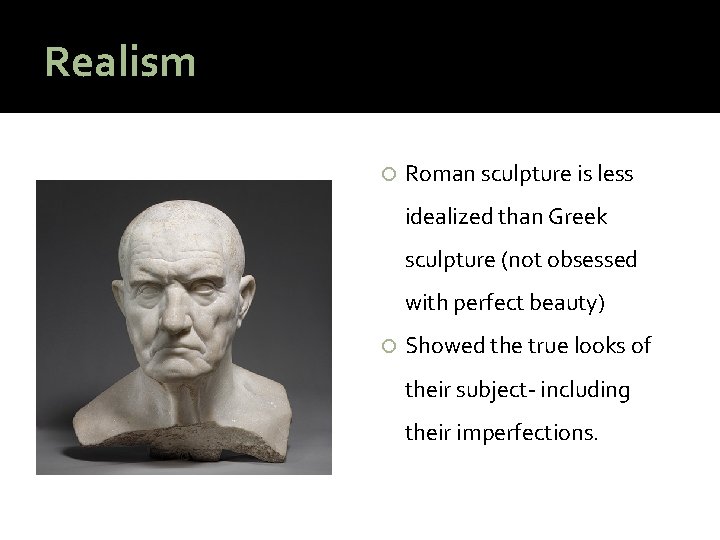 Realism

○ Roman sculpture is less idealized than Greek sculpture (not obsessed with perfect beauty)

○ Showed the true looks of their subject- including their imperfections.